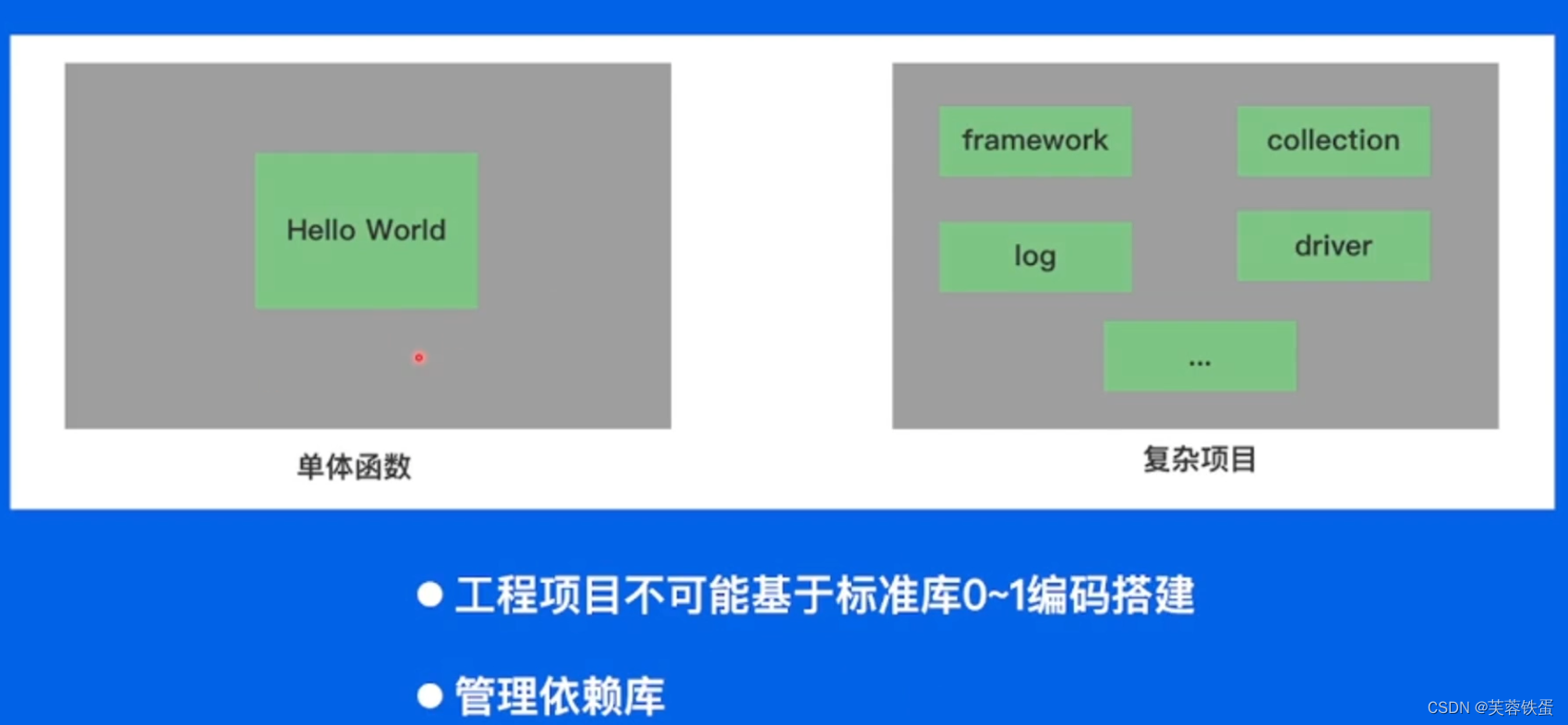 Hello World

单体函数

framework

collection

log

driver

...

复杂项目

● 工程项目不可能基于标准库0~1编码搭建

● 管理依赖库

CSDN @芙蓉铁蛋